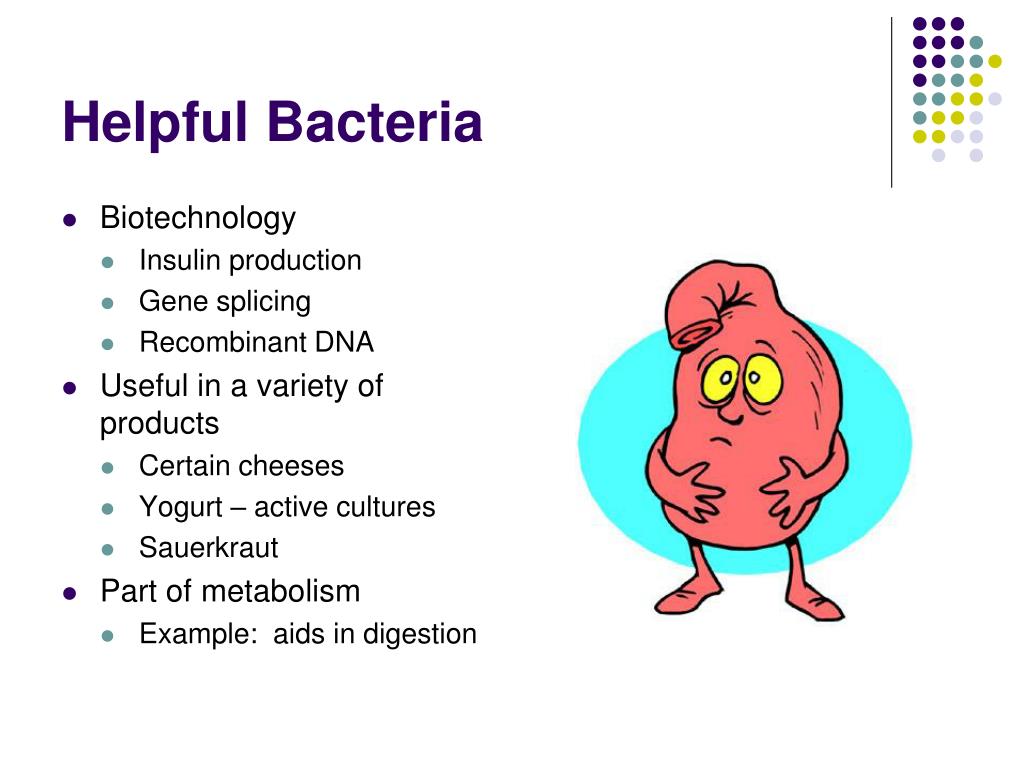 Helpful Bacteria

- Biotechnology
  - Insulin production
  - Gene splicing
  - Recombinant DNA
- Useful in a variety of products
  - Certain cheeses
  - Yogurt – active cultures
  - Sauerkraut
- Part of metabolism
  - Example: aids in digestion